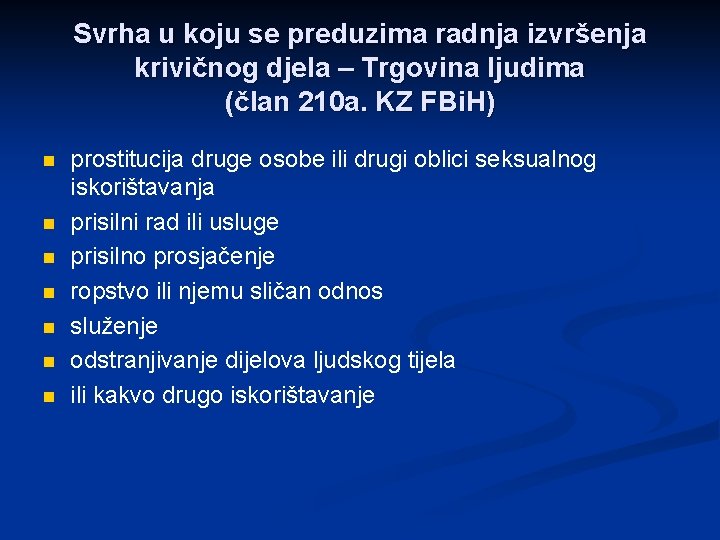 Svrha u koju se preduzima radnja izvršenja krivičnog djela – Trgovina ljudima (član 210a. KZ FBiH)

- prostitucija druge osobe ili drugi oblici seksualnog iskorištavanja
- prisilni rad ili usluge
- prisilno prosjačenje
- ropstvo ili njemu sličan odnos
- služenje
- odstranjivanje dijelova ljudskog tijela
- ili kakvo drugo iskorištavanje